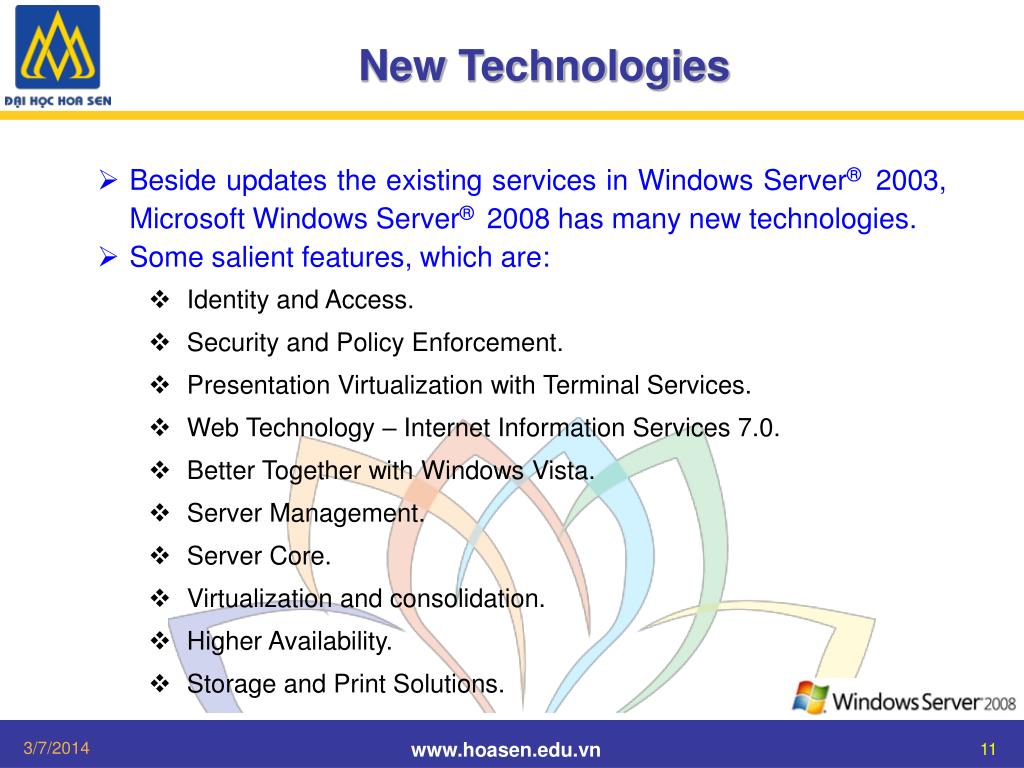 ĐẠI HỌC HOA SEN

New Technologies

➢ Beside updates the existing services in Windows Server® 2003, Microsoft Windows Server® 2008 has many new technologies.
➢ Some salient features, which are:
❖ Identity and Access.
❖ Security and Policy Enforcement.
❖ Presentation Virtualization with Terminal Services.
❖ Web Technology – Internet Information Services 7.0.
❖ Better Together with Windows Vista.
❖ Server Management.
❖ Server Core.
❖ Virtualization and consolidation.
❖ Higher Availability.
❖ Storage and Print Solutions.

Windows Server 2008

3/7/2014

www.hoasen.edu.vn

11